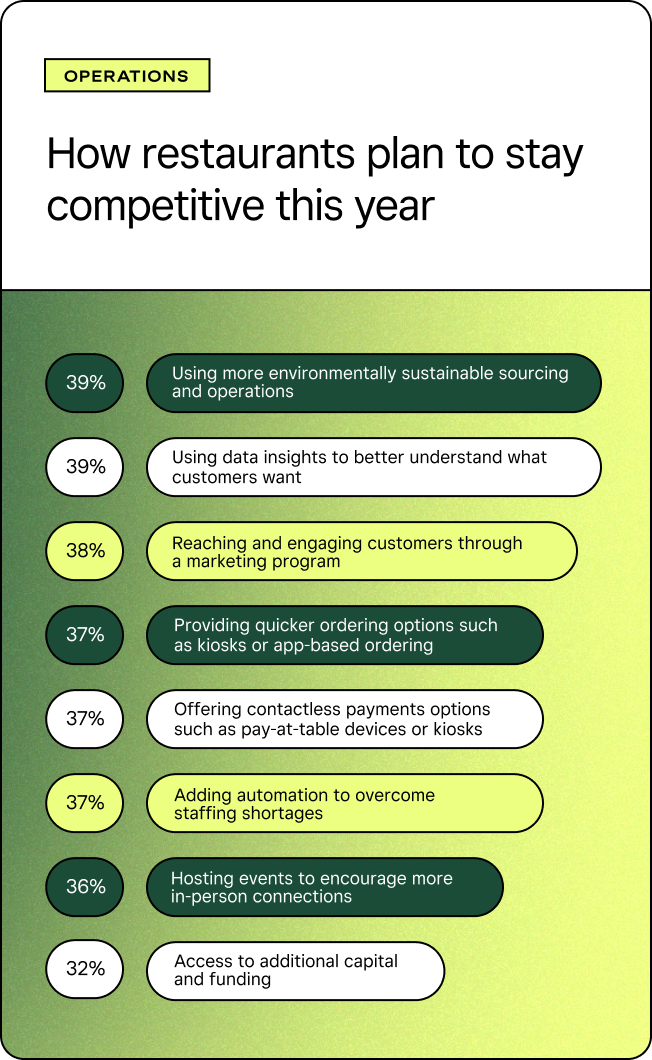 OPERATIONS

How restaurants plan to stay competitive this year

39% Using more environmentally sustainable sourcing and operations

39% Using data insights to better understand what customers want

38% Reaching and engaging customers through a marketing program

37% Providing quicker ordering options such as kiosks or app-based ordering

37% Offering contactless payments options such as pay-at-table devices or kiosks

37% Adding automation to overcome staffing shortages

36% Hosting events to encourage more in-person connections

32% Access to additional capital and funding